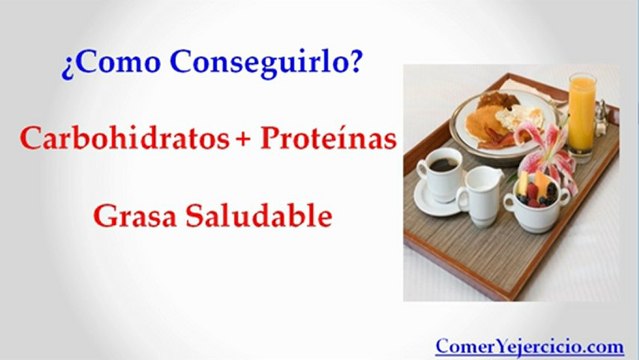 ¿Como Conseguirlo?

Carbohidratos + Proteínas

Grasa Saludable

ComerYejercicio.com